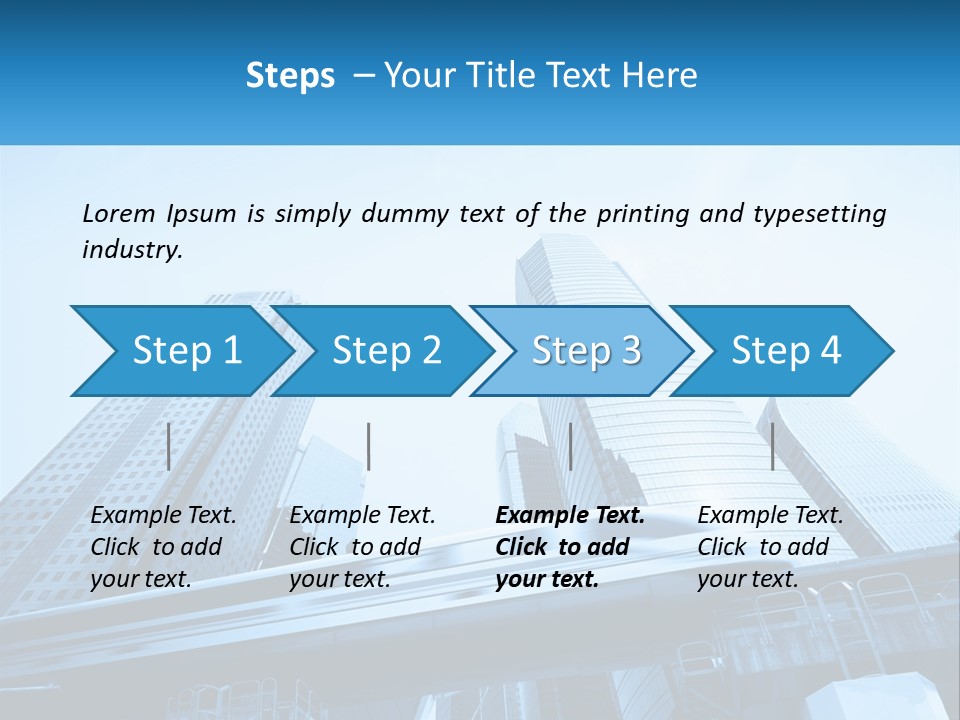 Steps – Your Title Text Here

Lorem Ipsum is simply dummy text of the printing and typesetting industry.

Step 1

Step 2

Step 3

Step 4

Example Text. Click to add your text.

Example Text. Click to add your text.

Example Text. Click to add your text.

Example Text. Click to add your text.